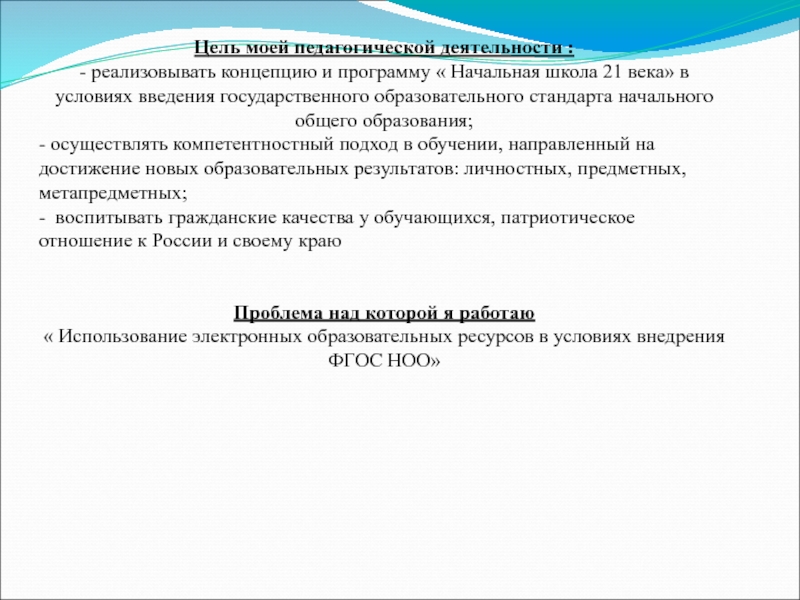 Цель моей педагогической деятельности :
- реализовывать концепцию и программу « Начальная школа 21 века» в условиях введения государственного образовательного стандарта начального общего образования;
- осуществлять компетентностный подход в обучении, направленный на достижение новых образовательных результатов: личностных, предметных, метапредметных;
- воспитывать гражданские качества у обучающихся, патриотическое отношение к России и своему краю

Проблема над которой я работаю
« Использование электронных образовательных ресурсов в условиях внедрения ФГОС НОО»